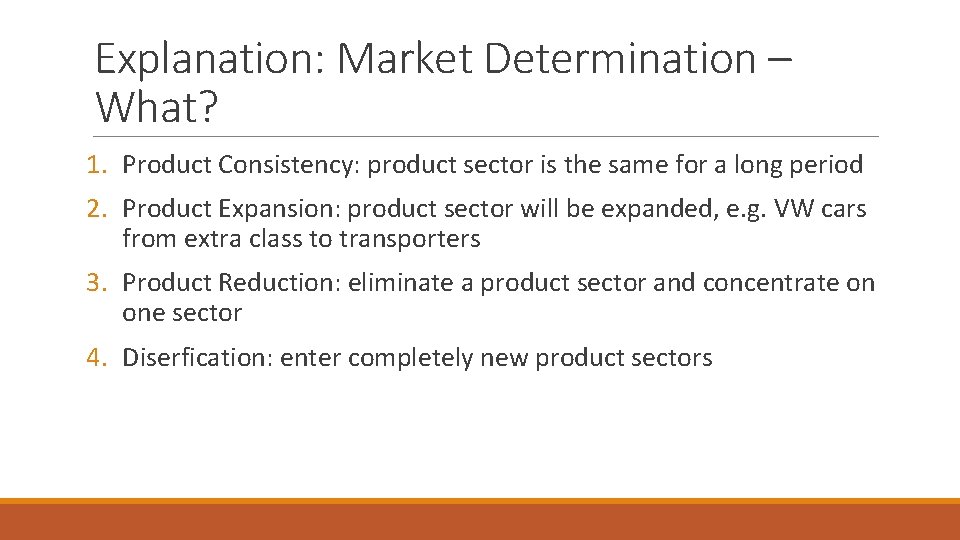 Explanation: Market Determination – What?

1. Product Consistency: product sector is the same for a long period
2. Product Expansion: product sector will be expanded, e.g. VW cars from extra class to transporters
3. Product Reduction: eliminate a product sector and concentrate on one sector
4. Diserfication: enter completely new product sectors